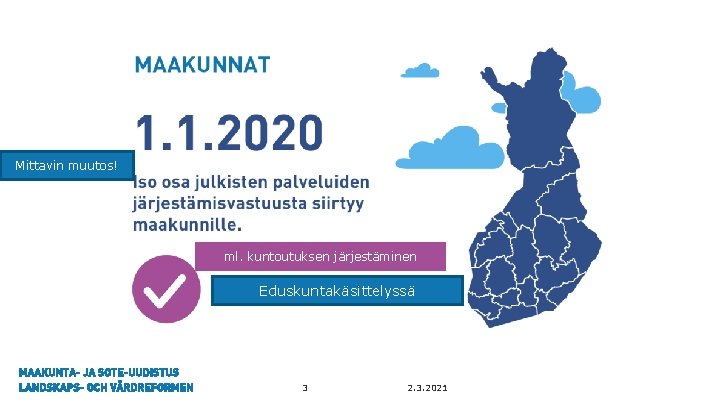 MAAKUNNAT

1.1.2020

Mittavin muutos!

Iso osa julkisten palveluiden järjestämisvastuusta siirtyy maakunnille.

ml. kuntoutuksen järjestäminen

Eduskuntakäsittelyssä

MAAKUNTA- JA SOTE-UUDISTUS
LANDSKAPS- OCH VÅRDREFORMEN

3

2.3.2021